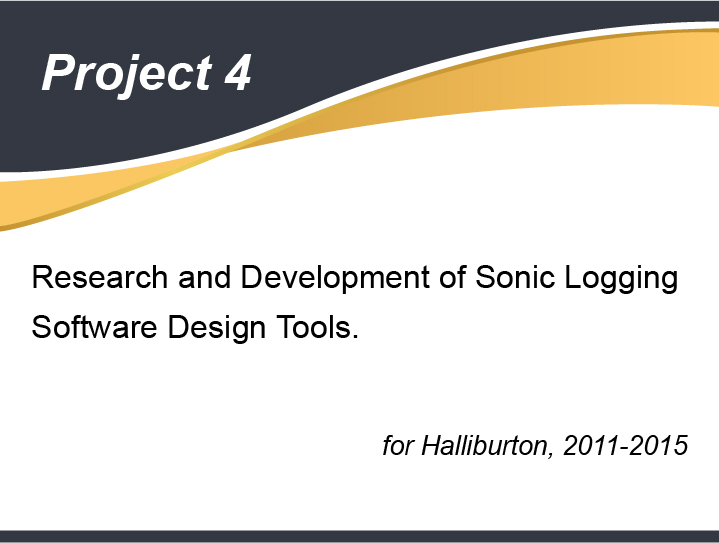 Project 4

Research and Development of Sonic Logging Software Design Tools.

for Halliburton, 2011-2015